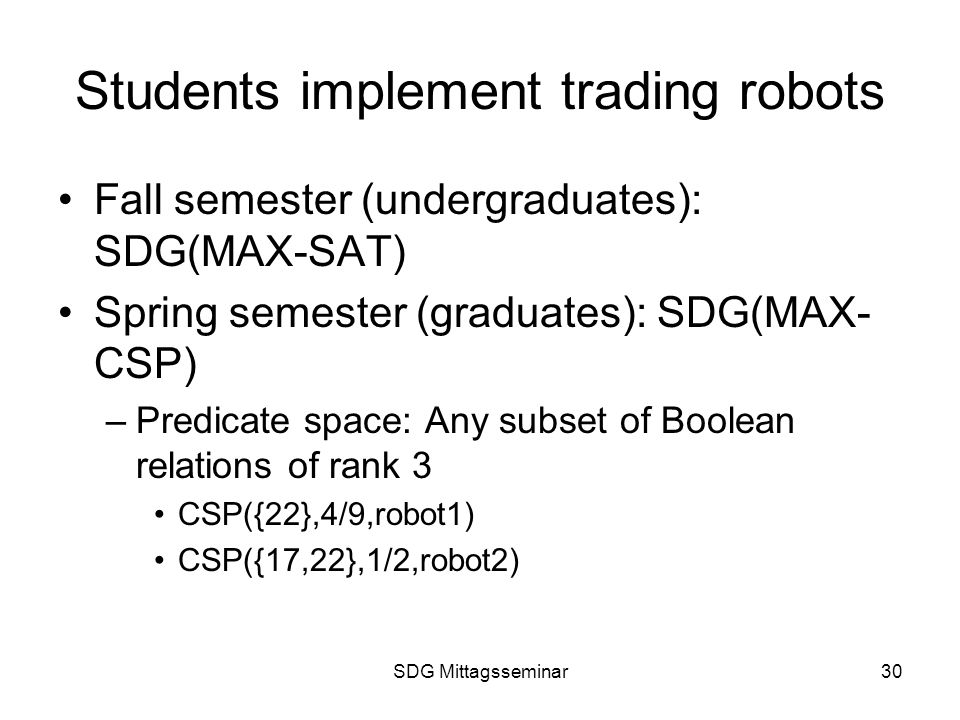 Students implement trading robots

• Fall semester (undergraduates): SDG(MAX-SAT)
• Spring semester (graduates): SDG(MAX-CSP)
– Predicate space: Any subset of Boolean relations of rank 3
• CSP({22},4/9,robot1)
• CSP({17,22},1/2,robot2)

SDG Mittagsseminar

30